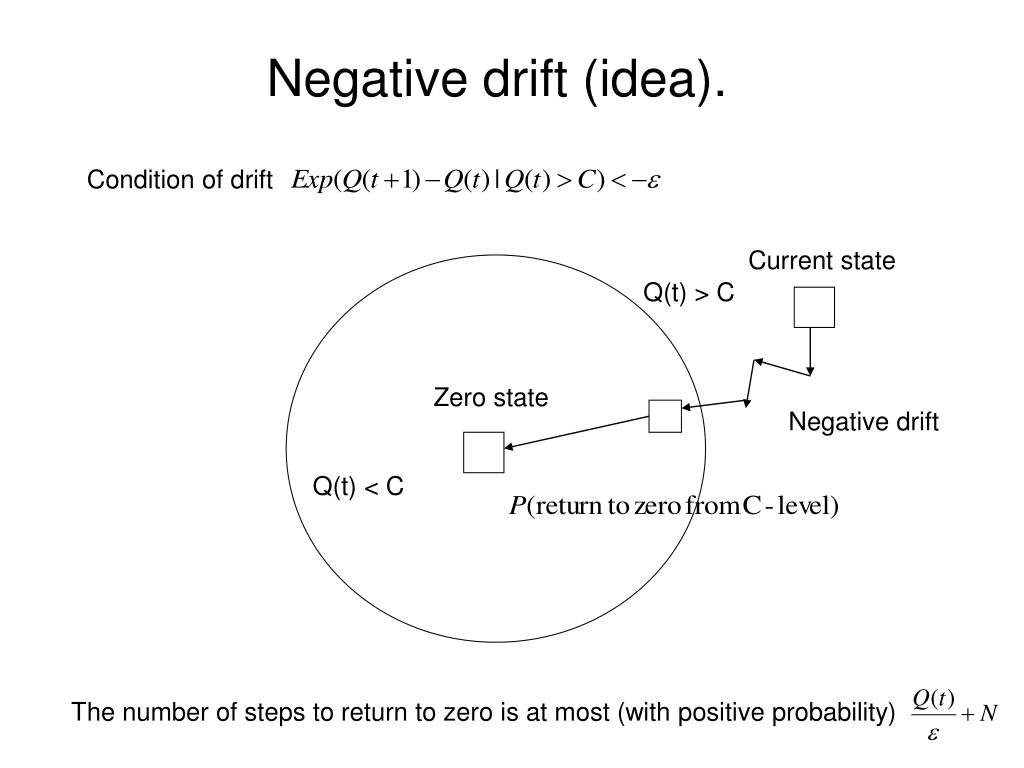 Negative drift (idea).

Condition of drift $Exp(Q(t+1)-Q(t)\,|\,Q(t)>C)<-\varepsilon$

Current state

Q(t) > C

Zero state

Negative drift

Q(t) < C

$P(\text{return to zero from C - level})$

The number of steps to return to zero is at most (with positive probability) $\frac{Q(t)}{\varepsilon}+N$